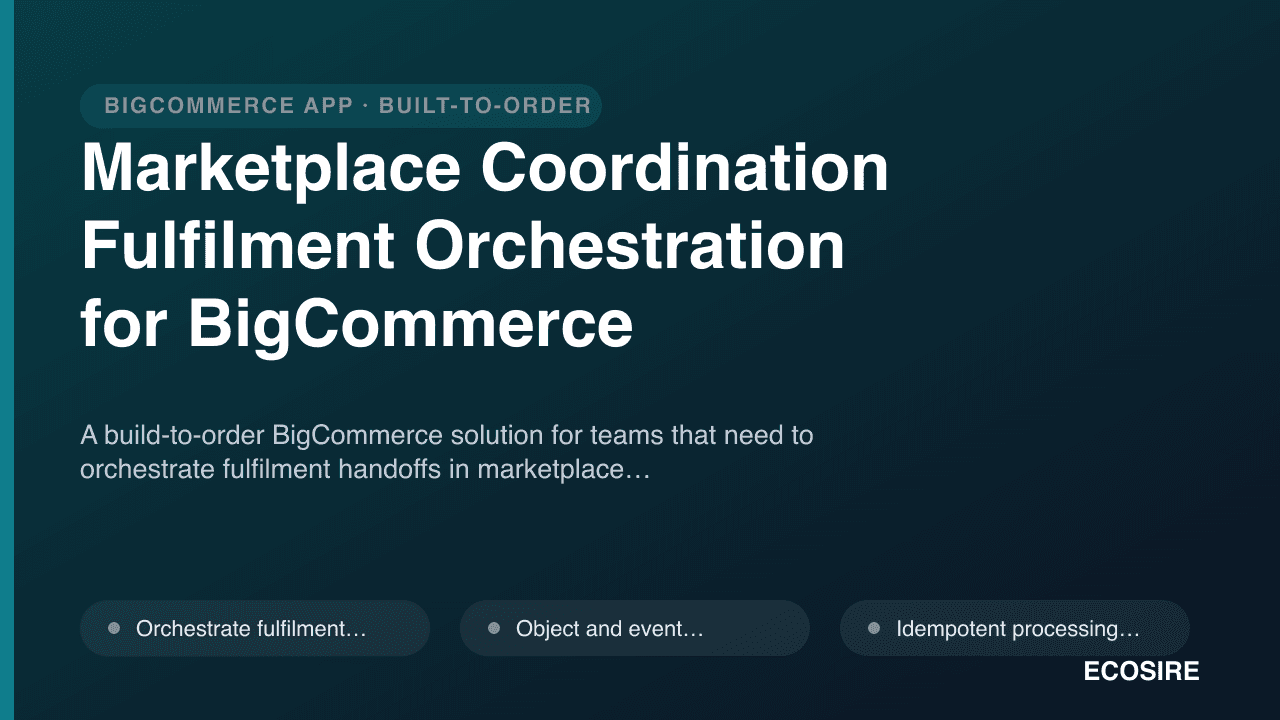 BIGCOMMERCE APP · BUILT-TO-ORDER

Marketplace Coordination Fulfilment Orchestration for BigCommerce

A build-to-order BigCommerce solution for teams that need to orchestrate fulfilment handoffs in marketplace…

Orchestrate fulfilment…

Object and event…

Idempotent processing…

ECOSIRE